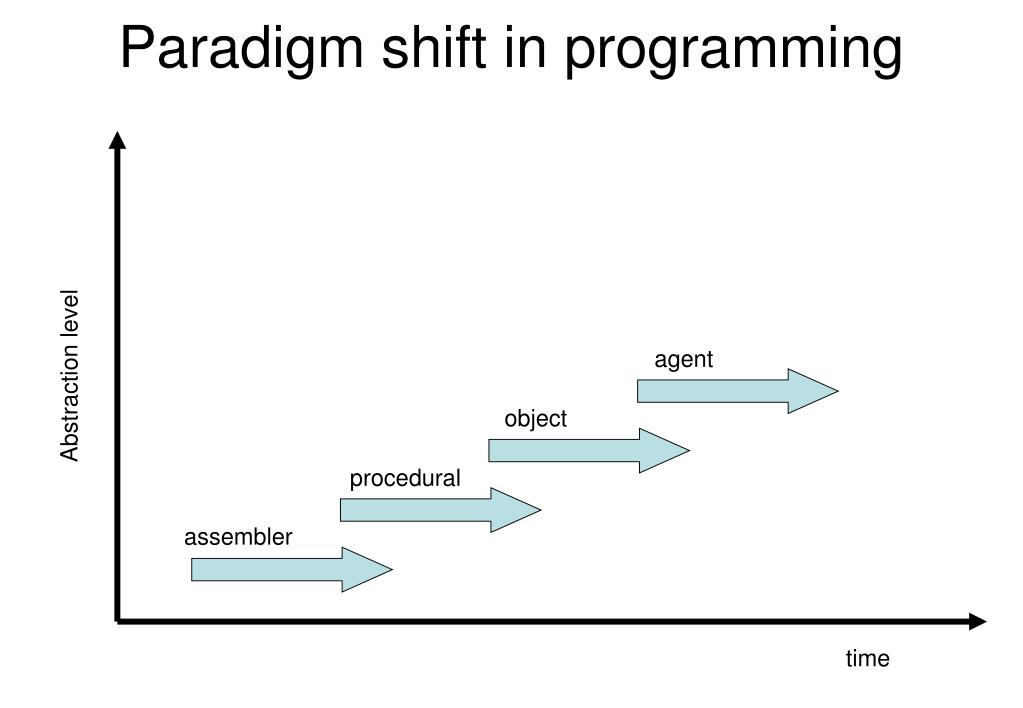 Paradigm shift in programming

Abstraction level

agent

object

procedural

assembler

time